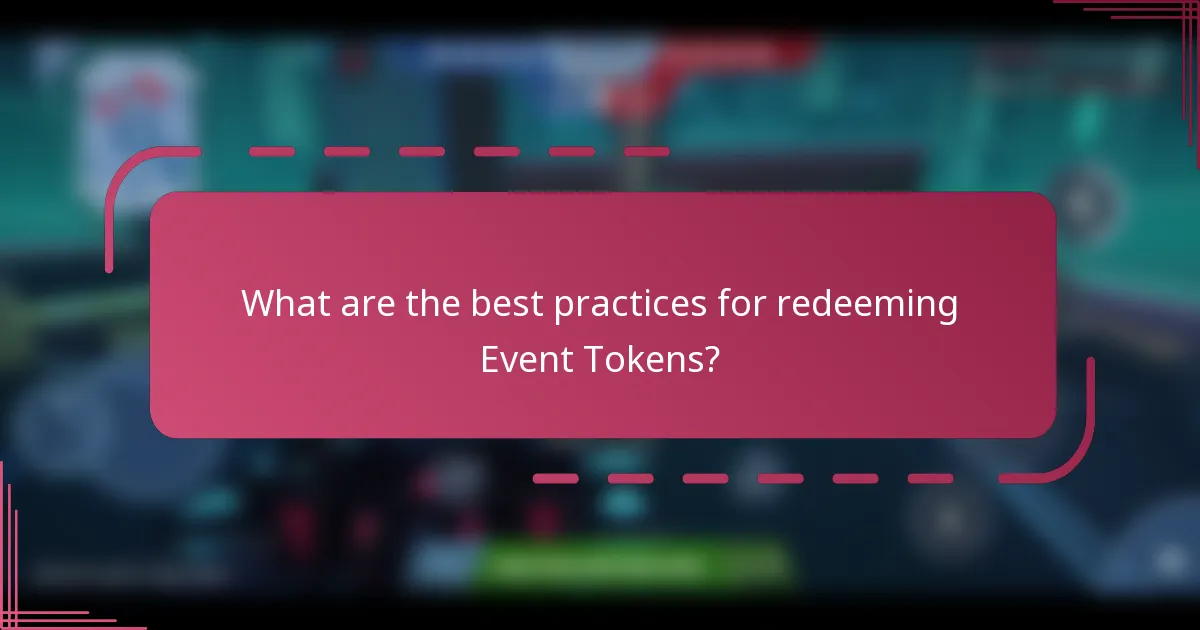 What are the best practices for redeeming Event Tokens?